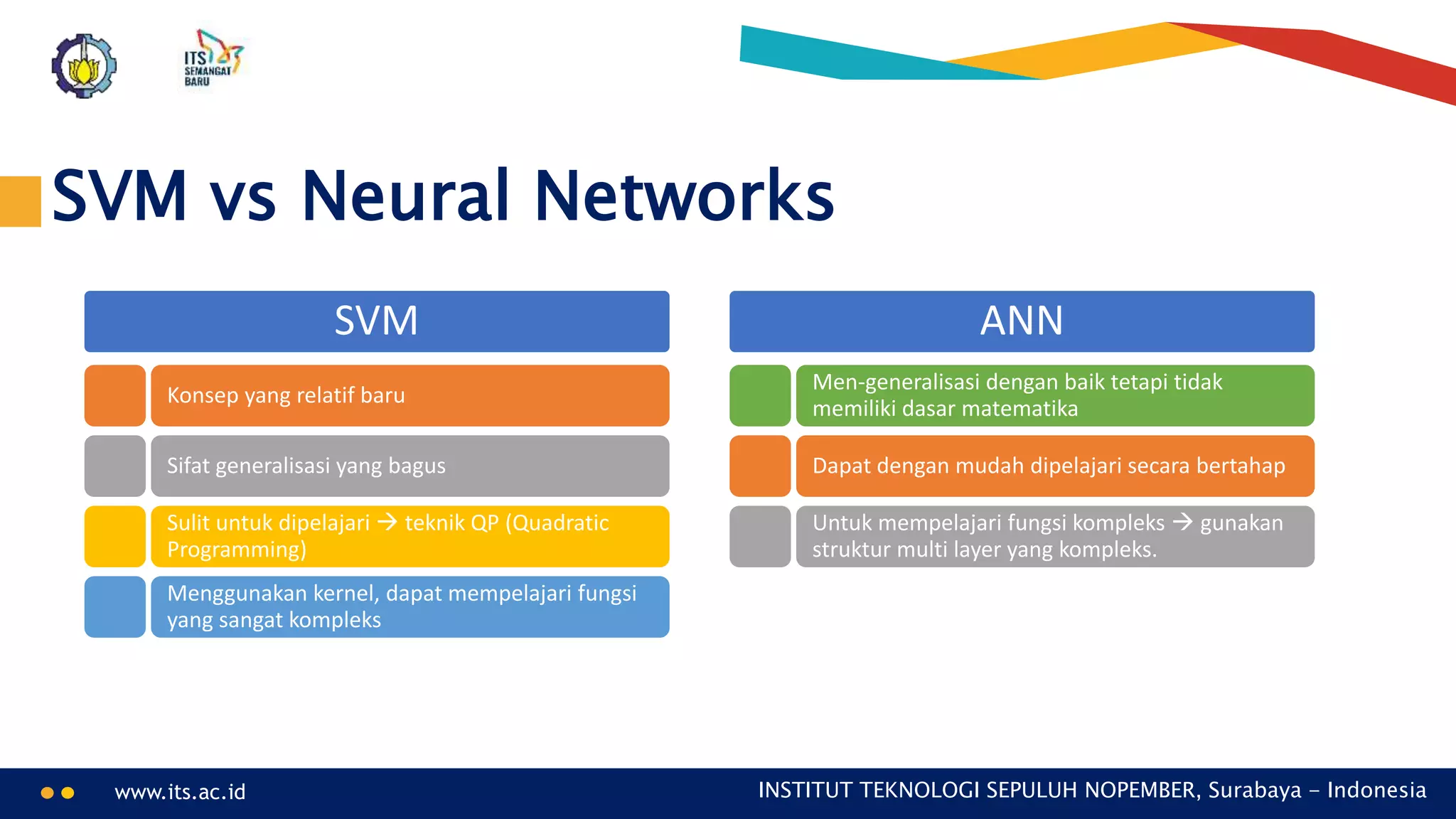 ITS SEMANGAT BARU

SVM vs Neural Networks

SVM

Konsep yang relatif baru

Sifat generalisasi yang bagus

Sulit untuk dipelajari → teknik QP (Quadratic Programming)

Menggunakan kernel, dapat mempelajari fungsi yang sangat kompleks

ANN

Men-generalisasi dengan baik tetapi tidak memiliki dasar matematika

Dapat dengan mudah dipelajari secara bertahap

Untuk mempelajari fungsi kompleks → gunakan struktur multi layer yang kompleks.

www.its.ac.id

INSTITUT TEKNOLOGI SEPULUH NOPEMBER, Surabaya – Indonesia